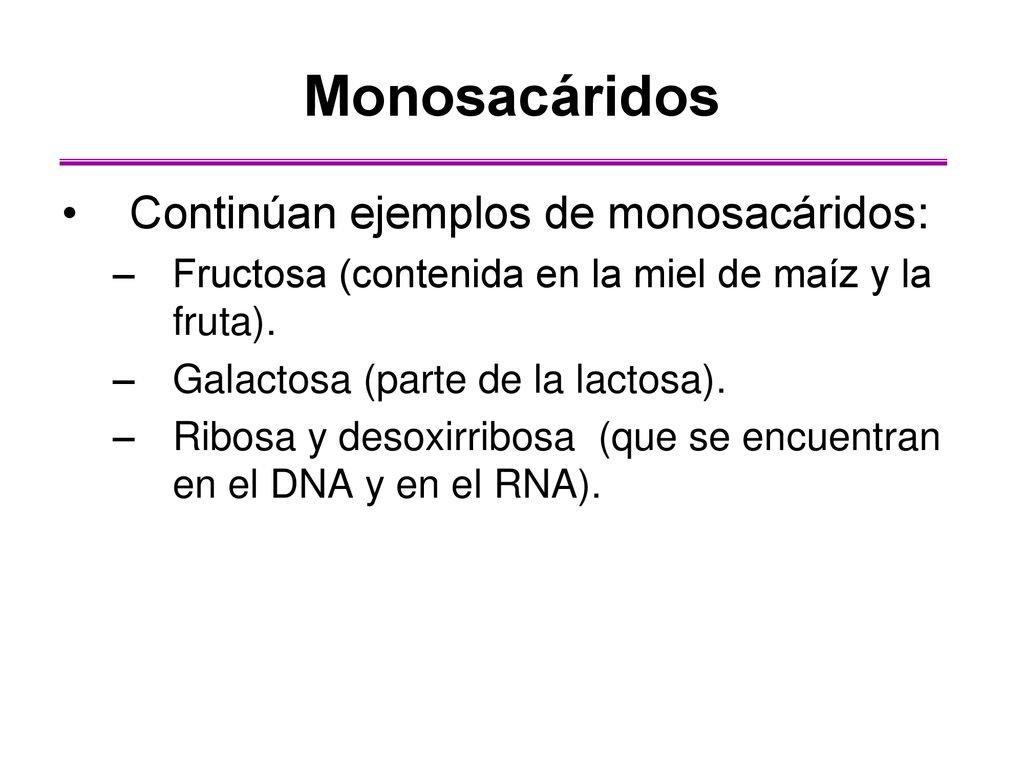 Monosacáridos

• Continúan ejemplos de monosacáridos:

– Fructosa (contenida en la miel de maíz y la fruta).

– Galactosa (parte de la lactosa).

– Ribosa y desoxirribosa (que se encuentran en el DNA y en el RNA).